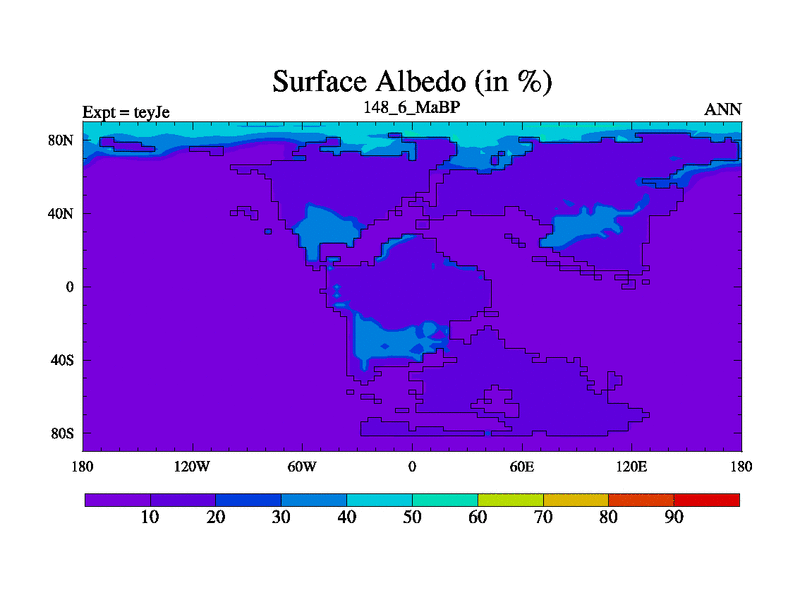 Surface Albedo (in %)

Expt = teyJe

148_6_MaBP

ANN

80N

40N

0

40S

80S

180

120W

60W

0

60E

120E

180

10

20

30

40

50

60

70

80

90